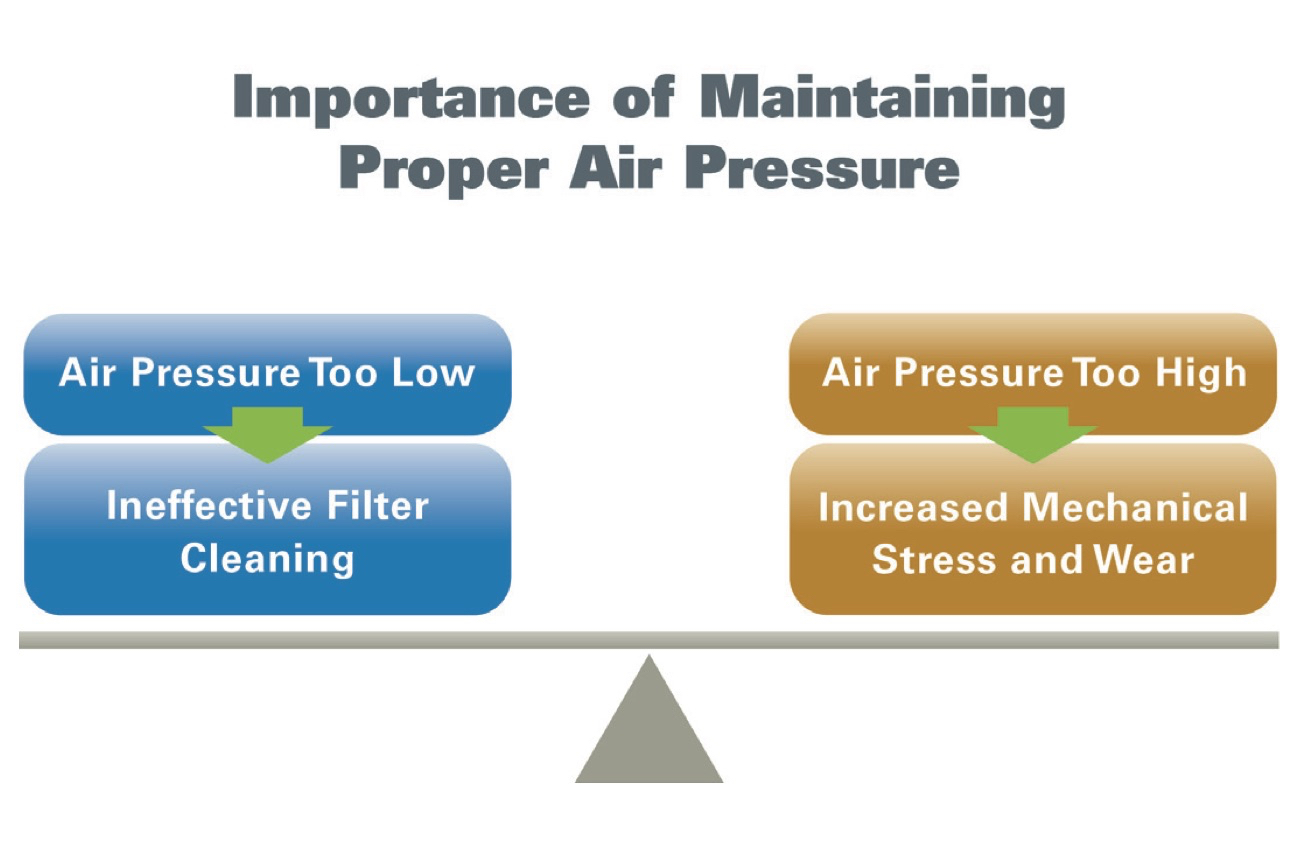 Importance of Maintaining Proper Air Pressure

Air Pressure Too Low

Ineffective Filter Cleaning

Air Pressure Too High

Increased Mechanical Stress and Wear